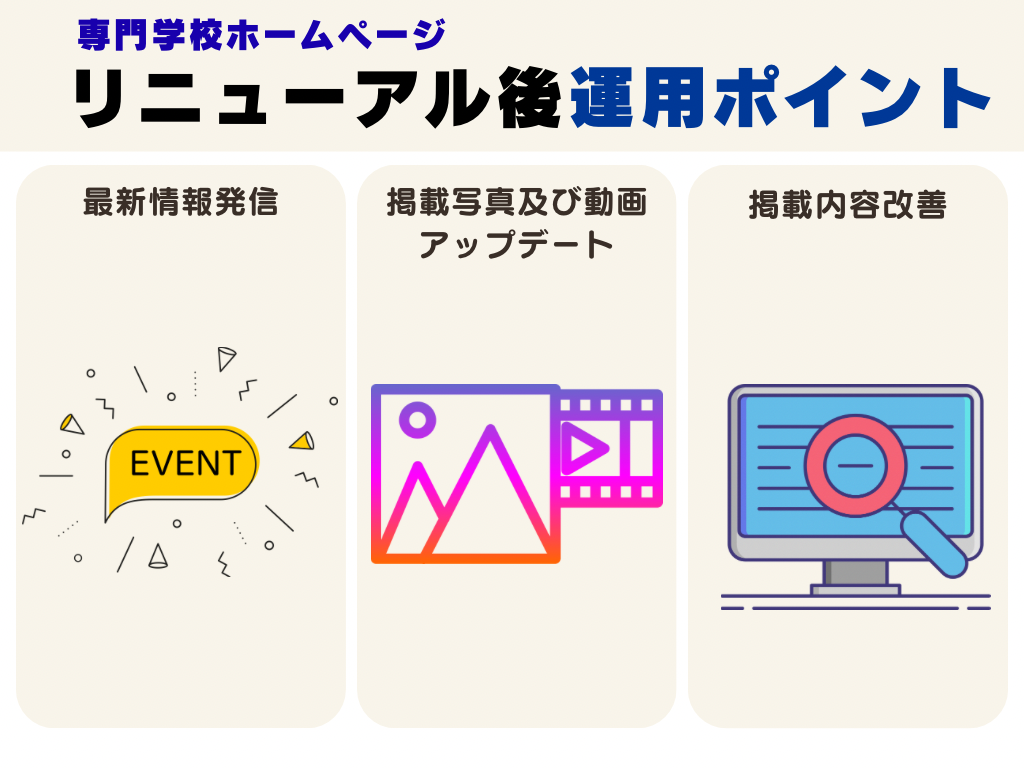 専門学校ホームページ
リニューアル後運用ポイント

最新情報発信

EVENT

掲載写真及び動画アップデート

掲載内容改善